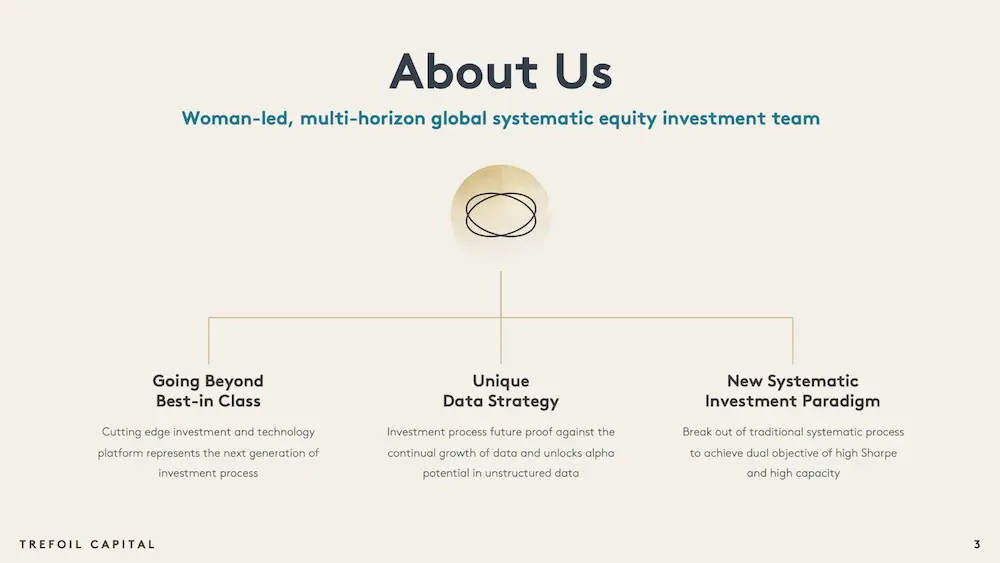 About Us

Woman-led, multi-horizon global systematic equity investment team

Going Beyond Best-in Class

Cutting edge investment and technology platform represents the next generation of investment process

Unique Data Strategy

Investment process future proof against the continual growth of data and unlocks alpha potential in unstructured data

New Systematic Investment Paradigm

Break out of traditional systematic process to achieve dual objective of high Sharpe and high capacity

TREFOIL CAPITAL

3